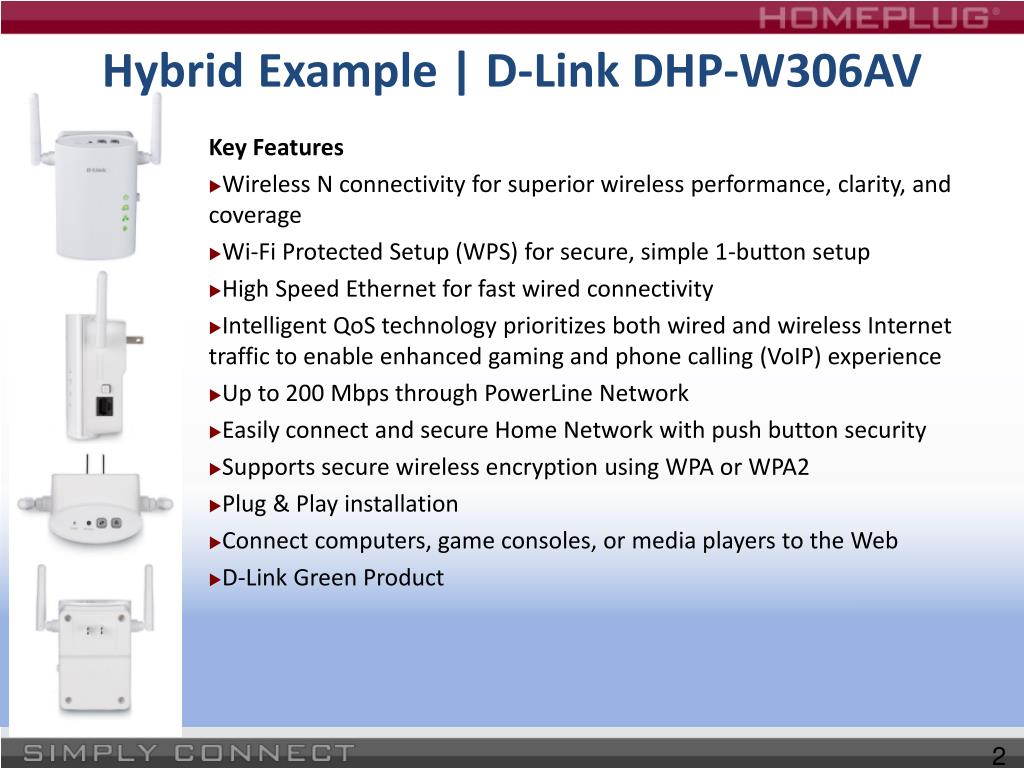 HOMEPLUG®

Hybrid Example | D-Link DHP-W306AV

D-Link

Key Features

▸Wireless N connectivity for superior wireless performance, clarity, and coverage

▸Wi-Fi Protected Setup (WPS) for secure, simple 1-button setup

▸High Speed Ethernet for fast wired connectivity

▸Intelligent QoS technology prioritizes both wired and wireless Internet traffic to enable enhanced gaming and phone calling (VoIP) experience

▸Up to 200 Mbps through PowerLine Network

▸Easily connect and secure Home Network with push button security

▸Supports secure wireless encryption using WPA or WPA2

▸Plug & Play installation

▸Connect computers, game consoles, or media players to the Web

▸D-Link Green Product

SIMPLY CONNECT

2